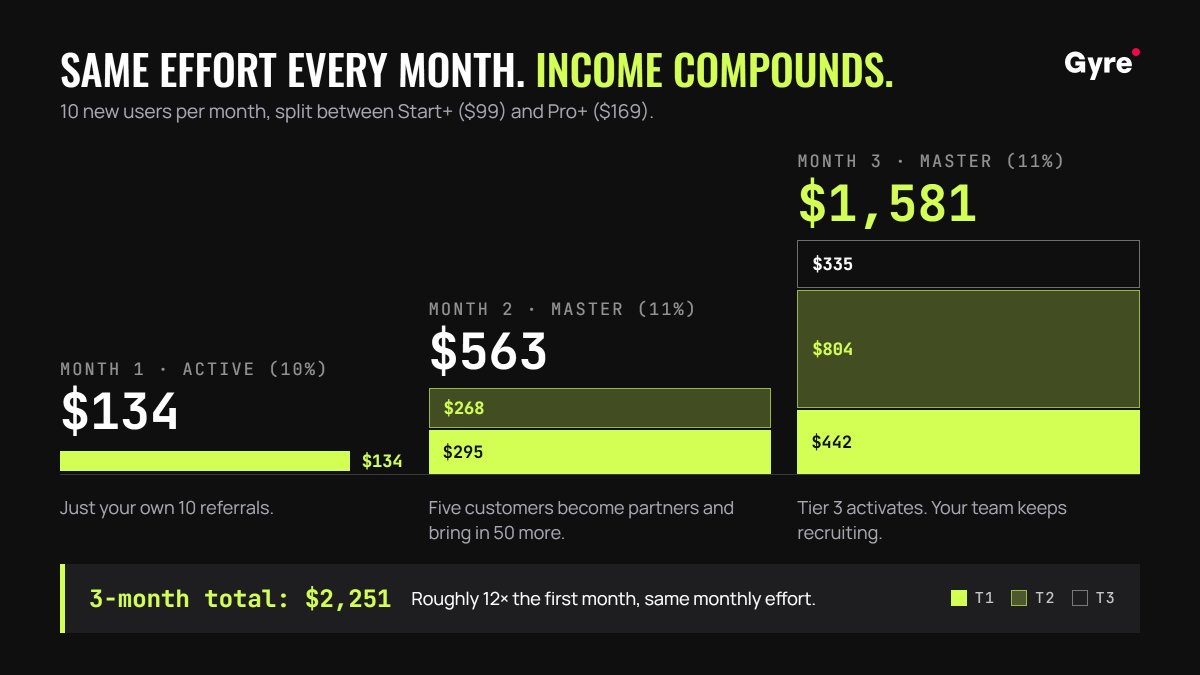 SAME EFFORT EVERY MONTH. INCOME COMPOUNDS.

Gyre

10 new users per month, split between Start+ ($99) and Pro+ ($169).

MONTH 1 · ACTIVE (10%)
$134
$134
Just your own 10 referrals.

MONTH 2 · MASTER (11%)
$563
$268
$295
Five customers become partners and bring in 50 more.

MONTH 3 · MASTER (11%)
$1,581
$335
$804
$442
Tier 3 activates. Your team keeps recruiting.

3-month total: $2,251 Roughly 12× the first month, same monthly effort.

T1 T2 T3